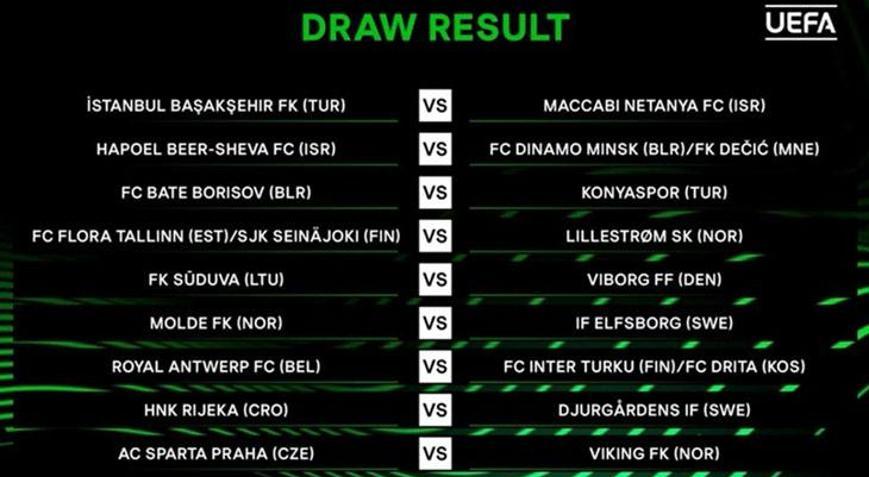 DRAW RESULT

UEFA

| | | |
|---|---|---|
| İSTANBUL BAŞAKŞEHIR FK (TUR) | VS | MACCABI NETANYA FC (ISR) |
| HAPOEL BEER-SHEVA FC (ISR) | VS | FC DINAMO MINSK (BLR)/FK DEČIĆ (MNE) |
| FC BATE BORISOV (BLR) | VS | KONYASPOR (TUR) |
| FC FLORA TALLINN (EST)/SJK SEINÄJOKI (FIN) | VS | LILLESTRØM SK (NOR) |
| FK SŪDUVA (LTU) | VS | VIBORG FF (DEN) |
| MOLDE FK (NOR) | VS | IF ELFSBORG (SWE) |
| ROYAL ANTWERP FC (BEL) | VS | FC INTER TURKU (FIN)/FC DRITA (KOS) |
| HNK RIJEKA (CRO) | VS | DJURGÅRDENS IF (SWE) |
| AC SPARTA PRAHA (CZE) | VS | VIKING FK (NOR) |